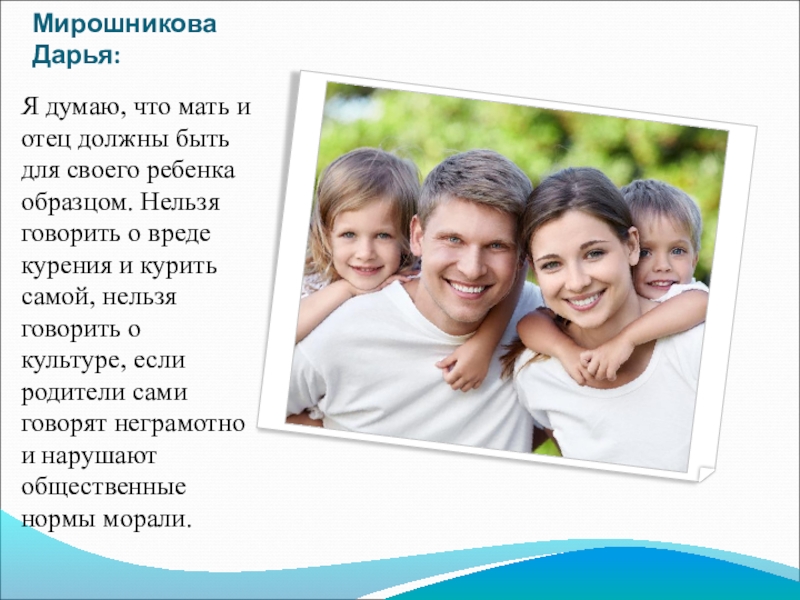 Мирошникова Дарья:

Я думаю, что мать и отец должны быть для своего ребенка образцом. Нельзя говорить о вреде курения и курить самой, нельзя говорить о культуре, если родители сами говорят неграмотно и нарушают общественные нормы морали.